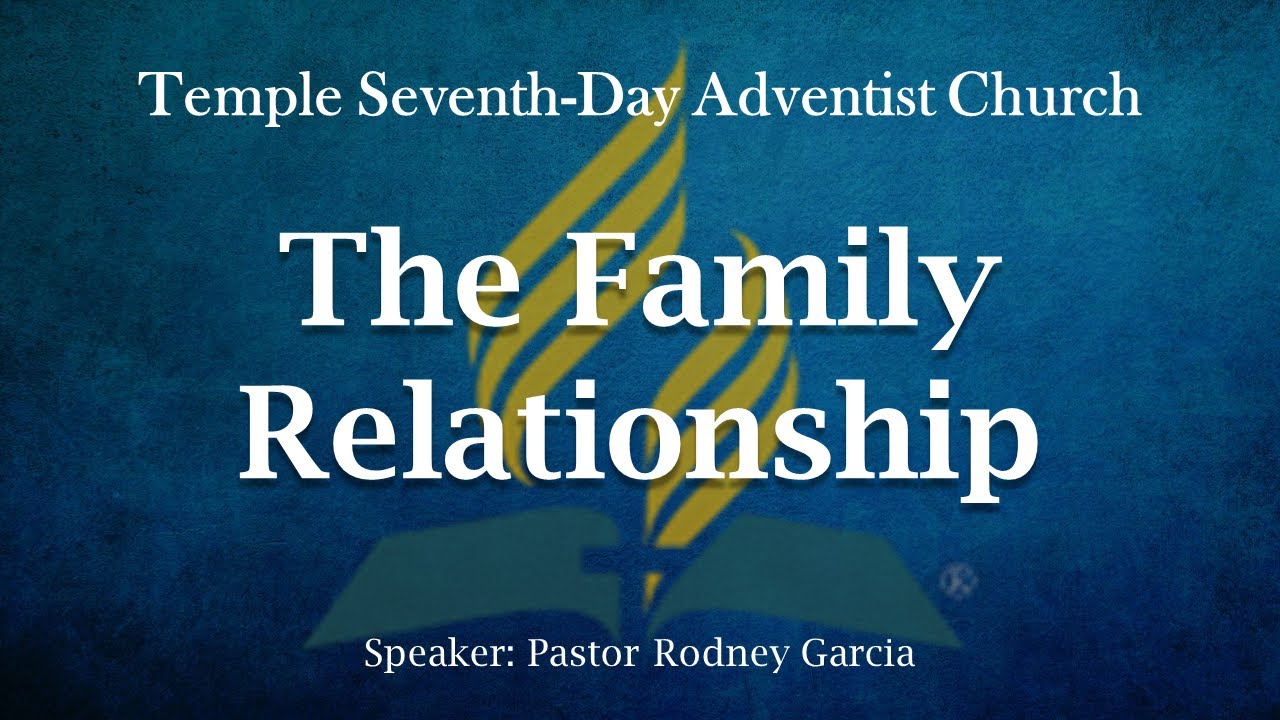 Temple Seventh-Day Adventist Church

The Family Relationship

Speaker: Pastor Rodney Garcia